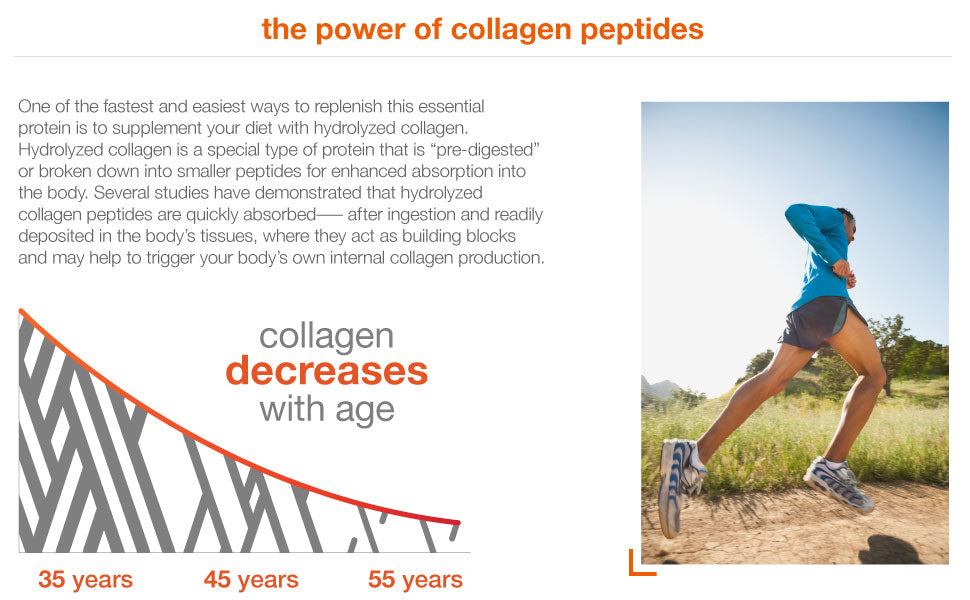 the power of collagen peptides

One of the fastest and easiest ways to replenish this essential protein is to supplement your diet with hydrolyzed collagen. Hydrolyzed collagen is a special type of protein that is "pre-digested" or broken down into smaller peptides for enhanced absorption into the body. Several studies have demonstrated that hydrolyzed collagen peptides are quickly absorbed— after ingestion and readily deposited in the body's tissues, where they act as building blocks and may help to trigger your body's own internal collagen production.

collagen
decreases
with age

35 years
45 years
55 years